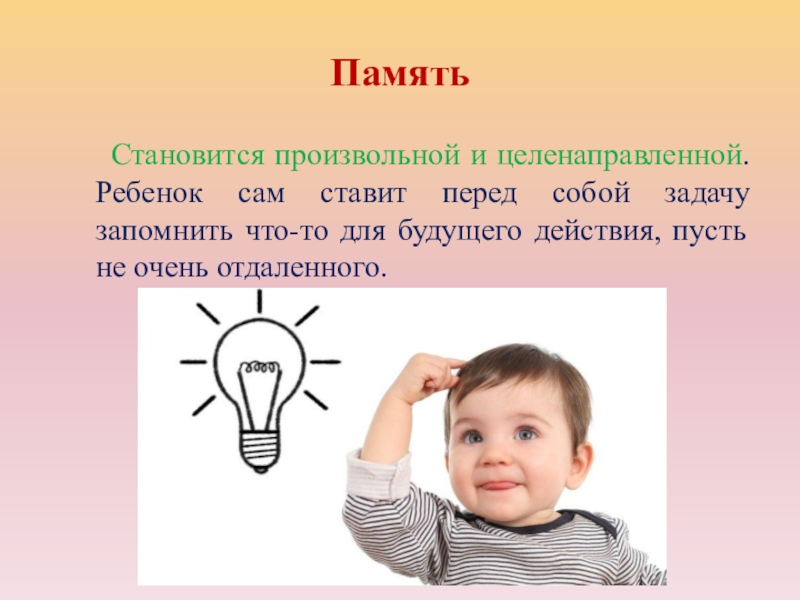 Память

Становится произвольной и целенаправленной. Ребенок сам ставит перед собой задачу запомнить что-то для будущего действия, пусть не очень отдаленного.